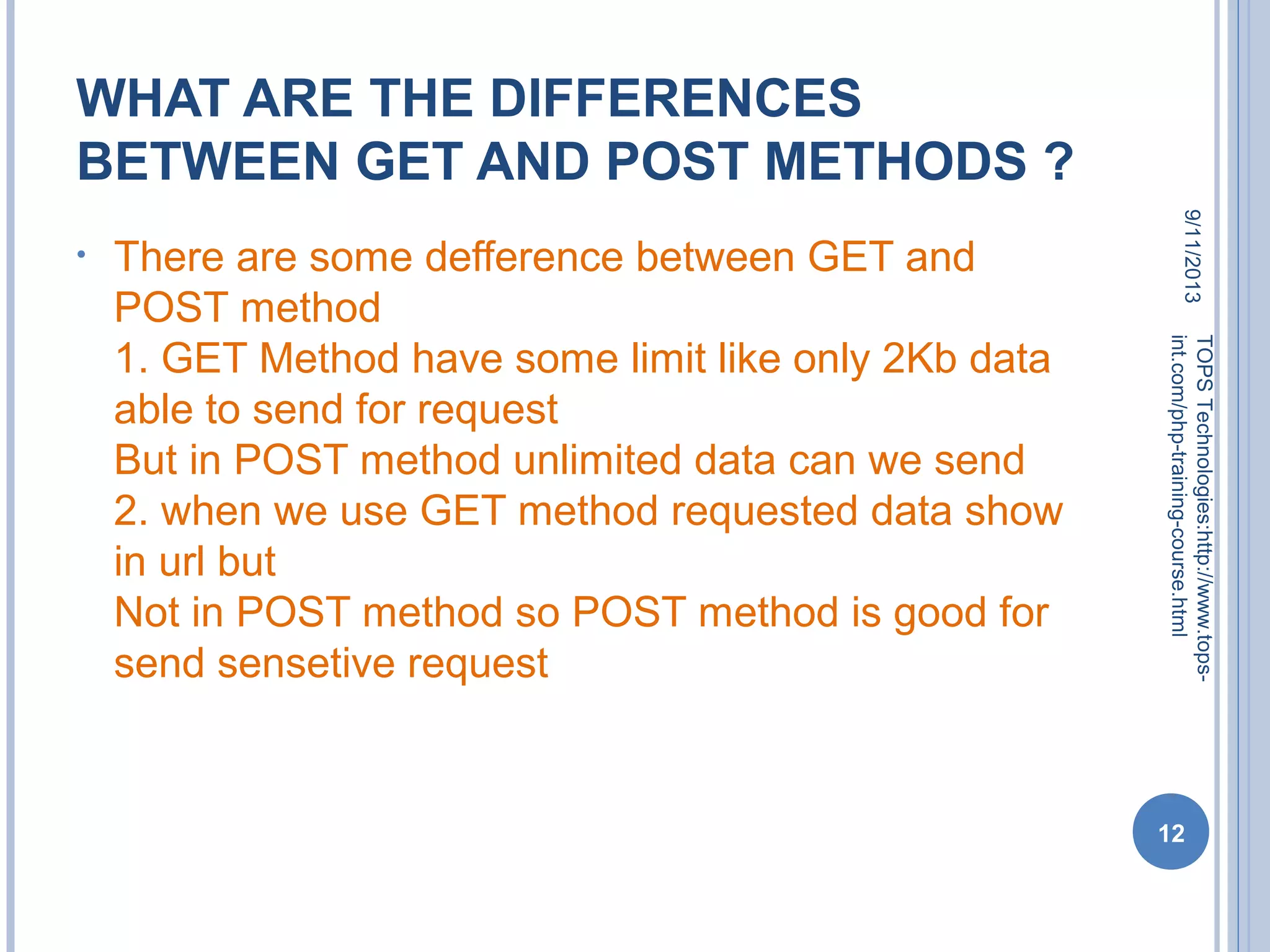 WHAT ARE THE DIFFERENCES BETWEEN GET AND POST METHODS ?

• There are some defference between GET and POST method
1. GET Method have some limit like only 2Kb data able to send for request
But in POST method unlimited data can we send
2. when we use GET method requested data show in url but
Not in POST method so POST method is good for send sensetive request

9/11/2013

TOPS Technologies:http://www.tops-int.com/php-training-course.html

12